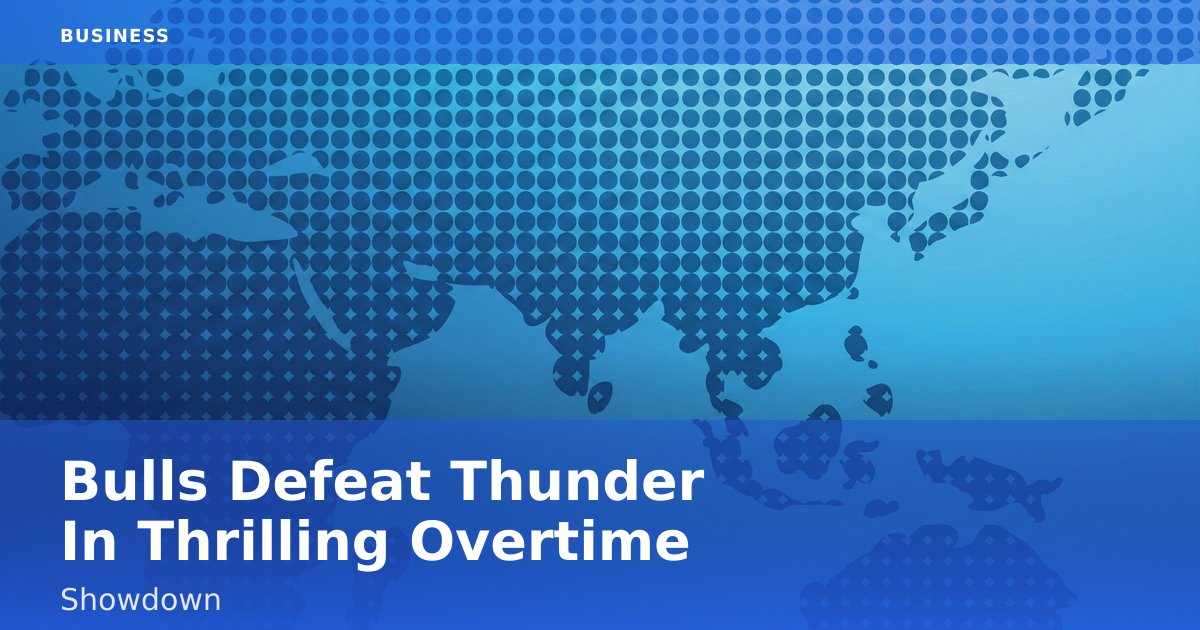 BUSINESS

Bulls Defeat Thunder In Thrilling Overtime

Showdown